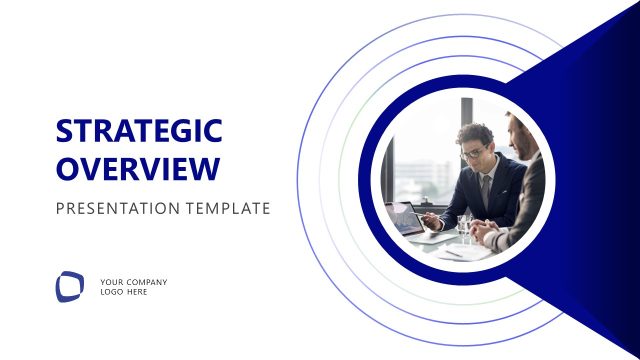 STRATEGIC OVERVIEW

PRESENTATION TEMPLATE

YOUR COMPANY LOGO HERE